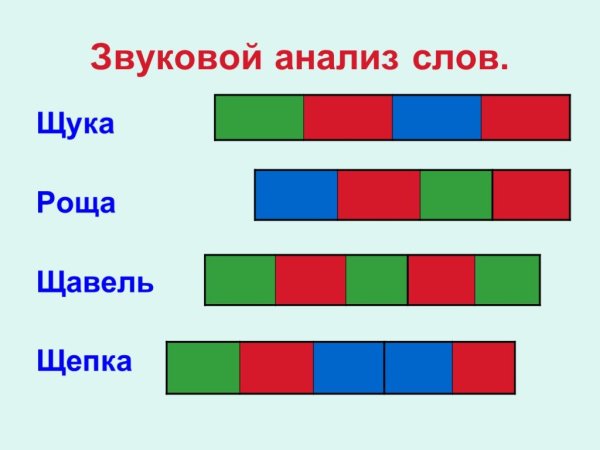 Звуковой анализ слов.

Щука

Роща

Щавель

Щепка